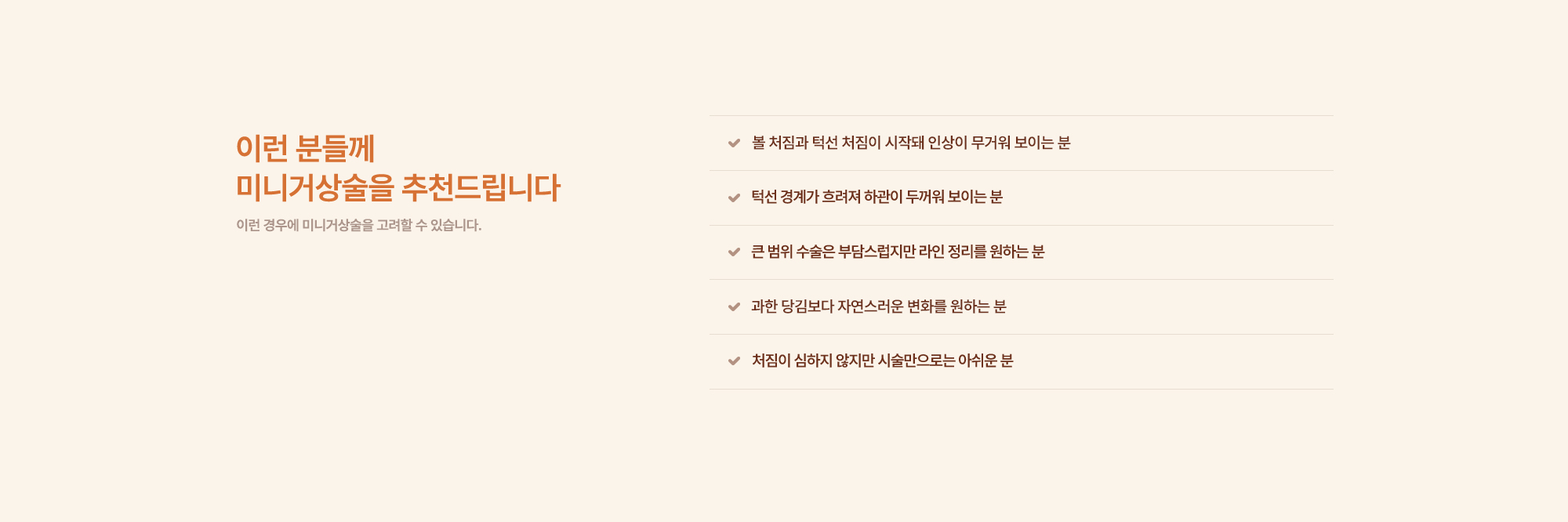 이런 분들께
미니거상술을 추천드립니다

이런 경우에 미니거상술을 고려할 수 있습니다.

볼 처짐과 턱선 처짐이 시작돼 인상이 무거워 보이는 분

턱선 경계가 흐려져 하관이 두꺼워 보이는 분

큰 범위 수술은 부담스럽지만 라인 정리를 원하는 분

과한 당김보다 자연스러운 변화를 원하는 분

처짐이 심하지 않지만 시술만으로는 아쉬운 분